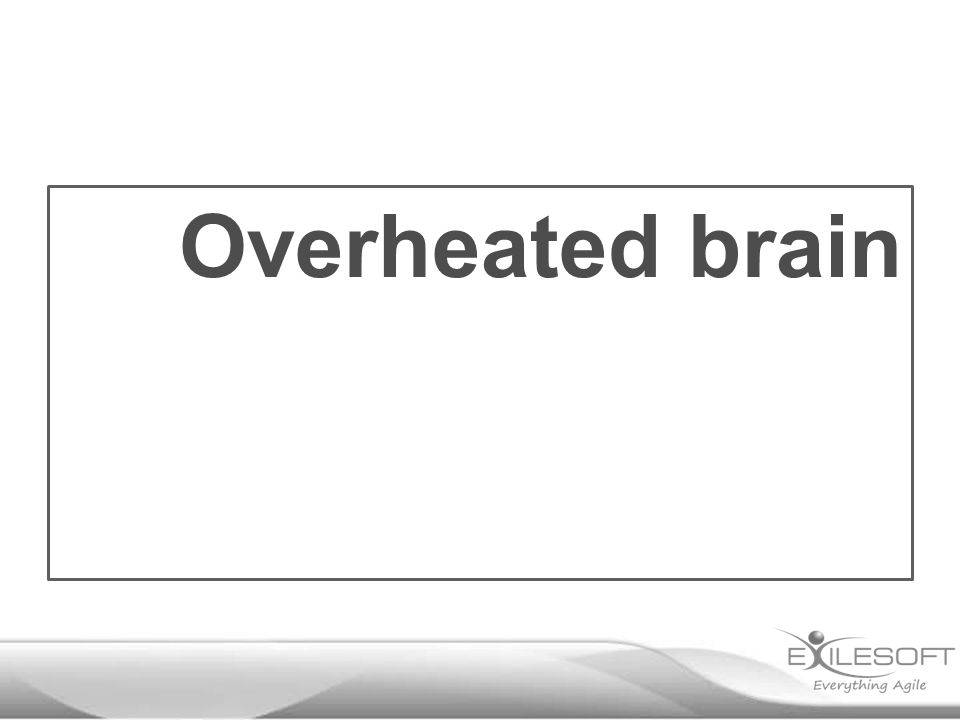 Overheated brain

EXILESOFT
Everything Agile